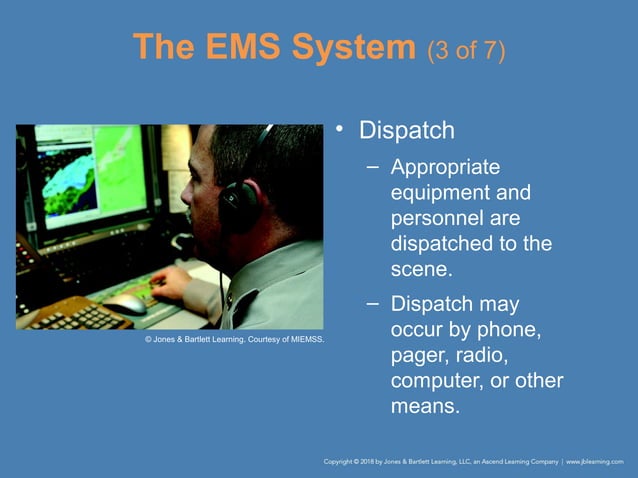 The EMS System (3 of 7)

© Jones & Bartlett Learning. Courtesy of MIEMSS.

• Dispatch
– Appropriate equipment and personnel are dispatched to the scene.
– Dispatch may occur by phone, pager, radio, computer, or other means.

Copyright © 2018 by Jones & Bartlett Learning, LLC, an Ascend Learning Company | www.jblearning.com